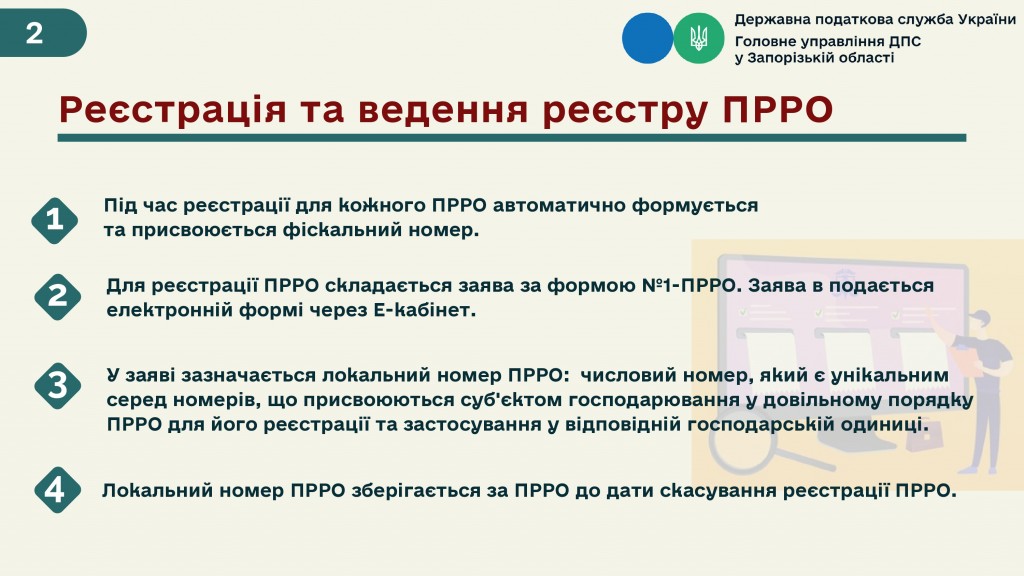 2

Державна податкова служба України
Головне управління ДПС у Запорізькій області

Реєстрація та ведення реєстру ПРРО

1 Під час реєстрації для кожного ПРРО автоматично формується та присвоюється фіскальний номер.

2 Для реєстрації ПРРО складається заява за формою №1-ПРРО. Заява в подається електронній формі через Е-кабінет.

3 У заяві зазначається локальний номер ПРРО: числовий номер, який є унікальним серед номерів, що присвоюються суб'єктом господарювання у довільному порядку ПРРО для його реєстрації та застосування у відповідній господарській одиниці.

4 Локальний номер ПРРО зберігається за ПРРО до дати скасування реєстрації ПРРО.